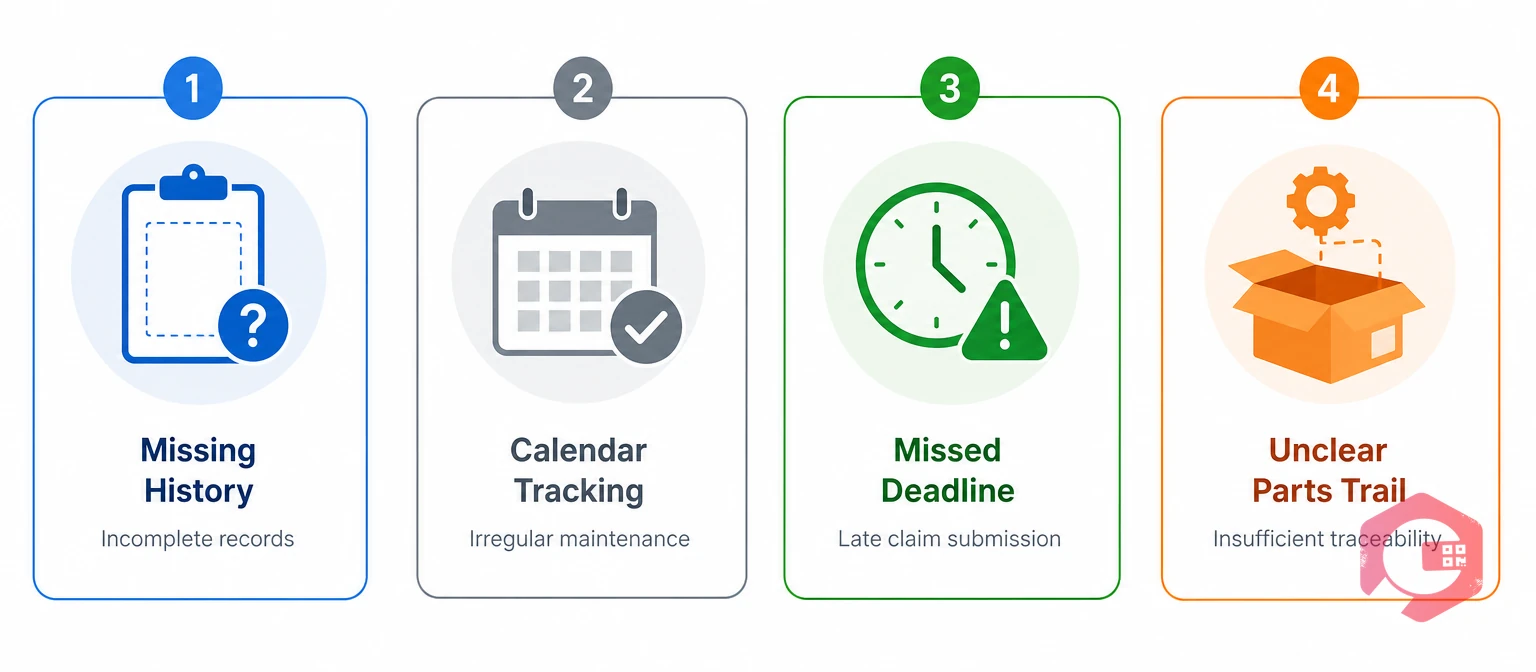 1

Missing History

Incomplete records

2

Calendar Tracking

Irregular maintenance

3

Missed Deadline

Late claim submission

4

Unclear Parts Trail

Insufficient traceability